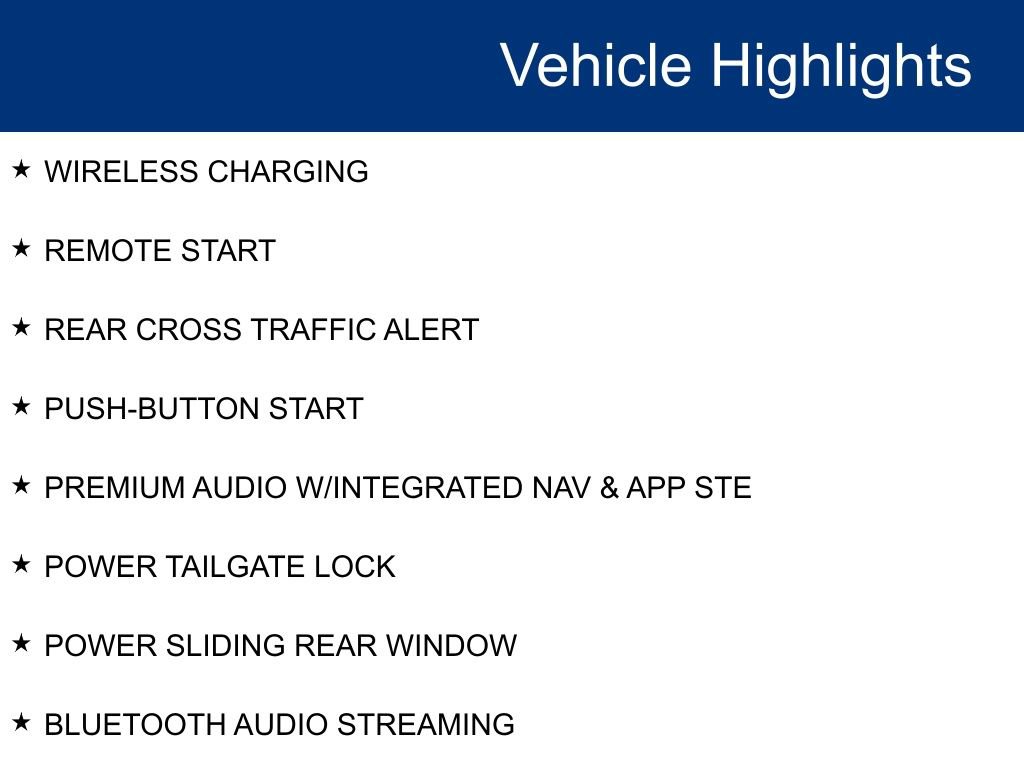 Vehicle Highlights

★ WIRELESS CHARGING

★ REMOTE START

★ REAR CROSS TRAFFIC ALERT

★ PUSH-BUTTON START

★ PREMIUM AUDIO W/INTEGRATED NAV & APP STE

★ POWER TAILGATE LOCK

★ POWER SLIDING REAR WINDOW

★ BLUETOOTH AUDIO STREAMING